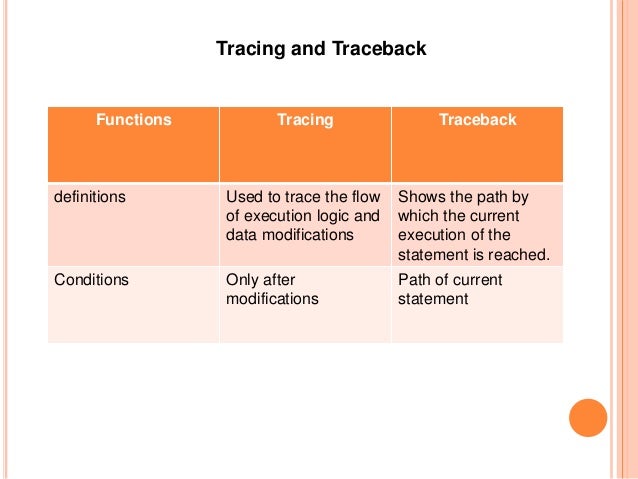 Tracing and Traceback

| Functions | Tracing | Traceback |
|---|---|---|
| definitions | Used to trace the flow of execution logic and data modifications | Shows the path by which the current execution of the statement is reached. |
| Conditions | Only after modifications | Path of current statement |